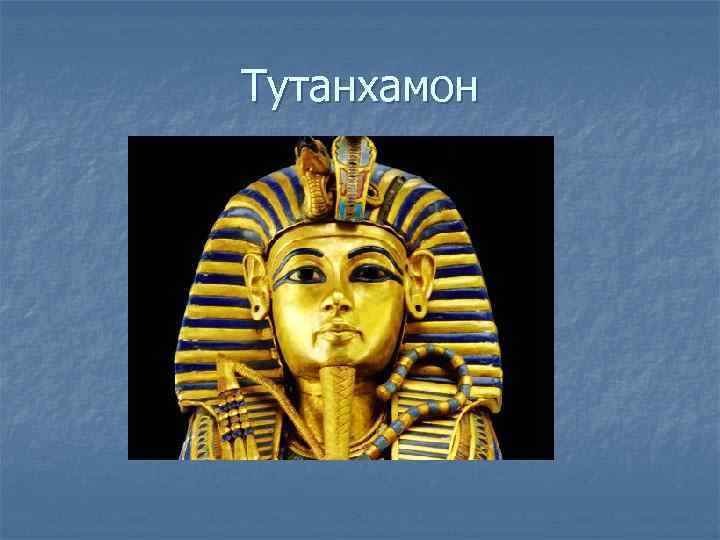 Тутанхамон